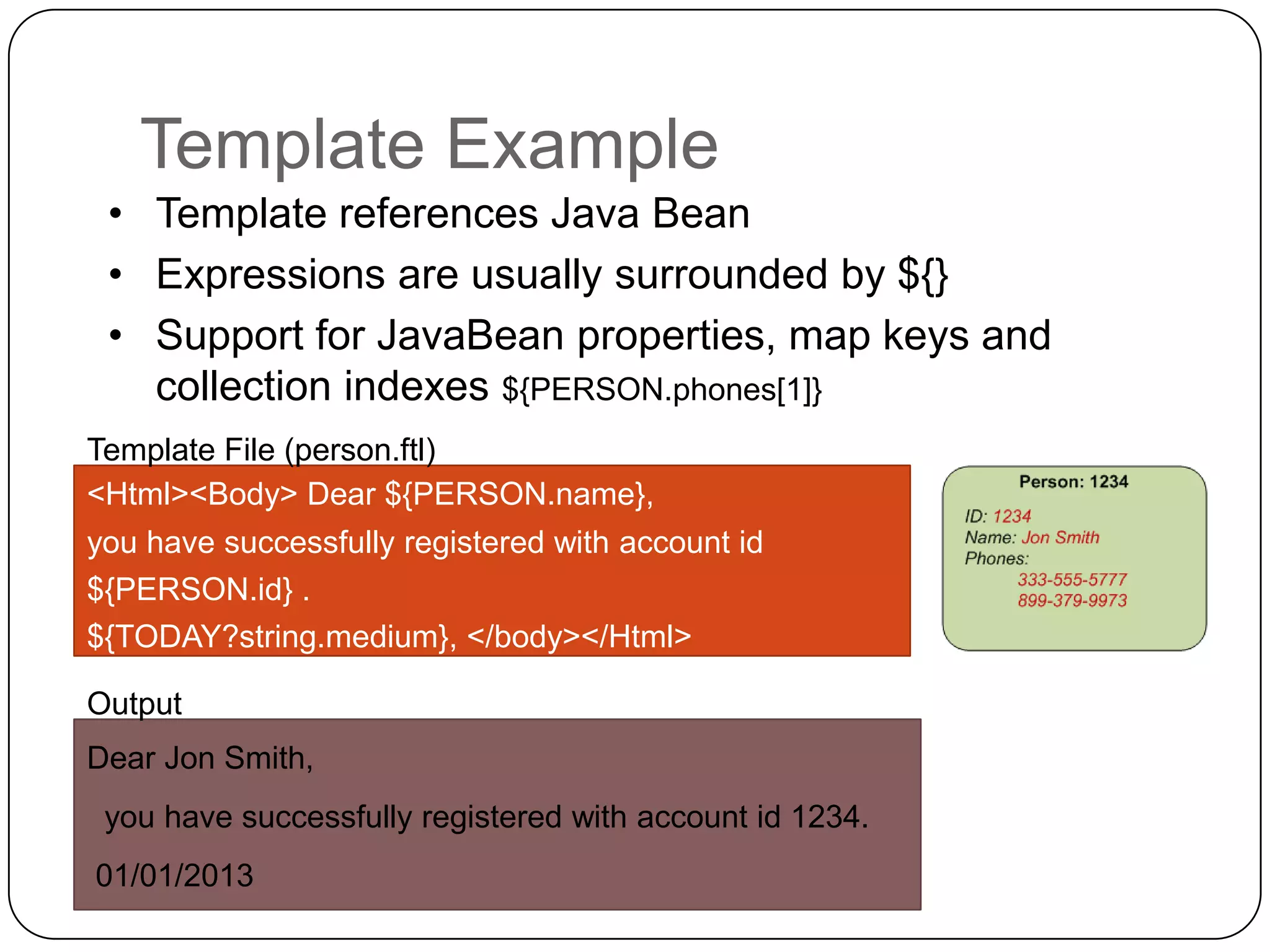 Template Example

• Template references Java Bean
• Expressions are usually surrounded by ${}
• Support for JavaBean properties, map keys and collection indexes ${PERSON.phones[1]}

Template File (person.ftl)

<Html><Body> Dear ${PERSON.name},
you have successfully registered with account id ${PERSON.id} .
${TODAY?string.medium}, </body></Html>

Person: 1234
ID: 1234
Name: Jon Smith
Phones:
333-555-5777
899-379-9973

Output

Dear Jon Smith,
you have successfully registered with account id 1234.
01/01/2013